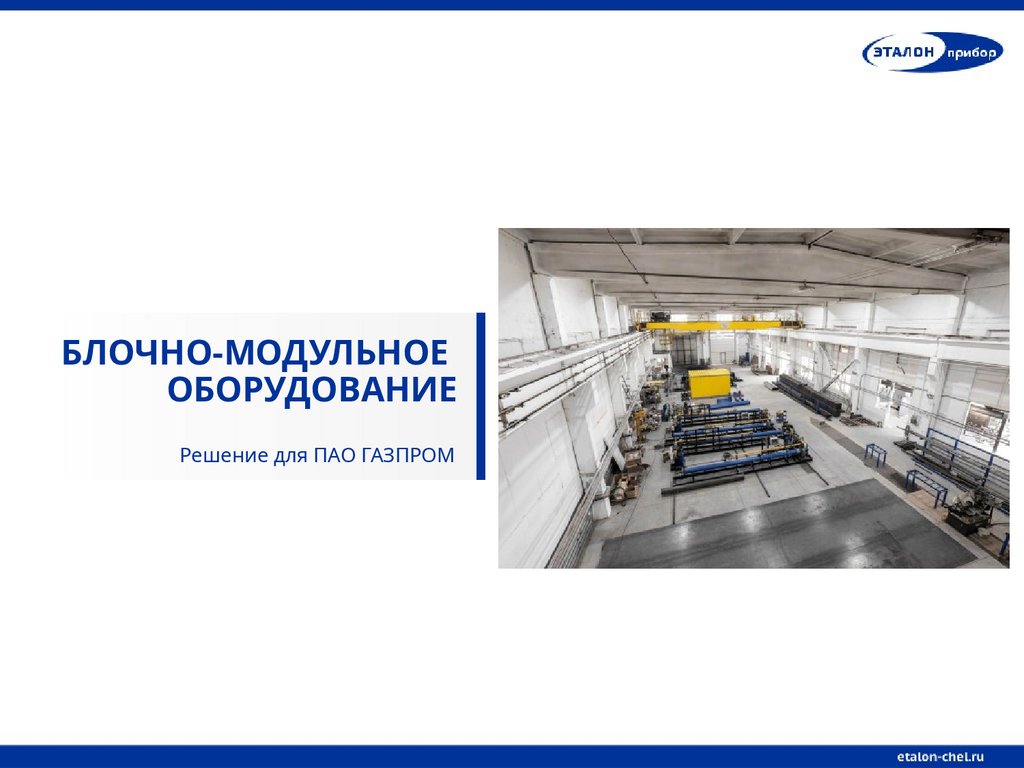 ЭТАЛОН прибор

БЛОЧНО-МОДУЛЬНОЕ ОБОРУДОВАНИЕ

Решение для ПАО ГАЗПРОМ

etalon-chel.ru